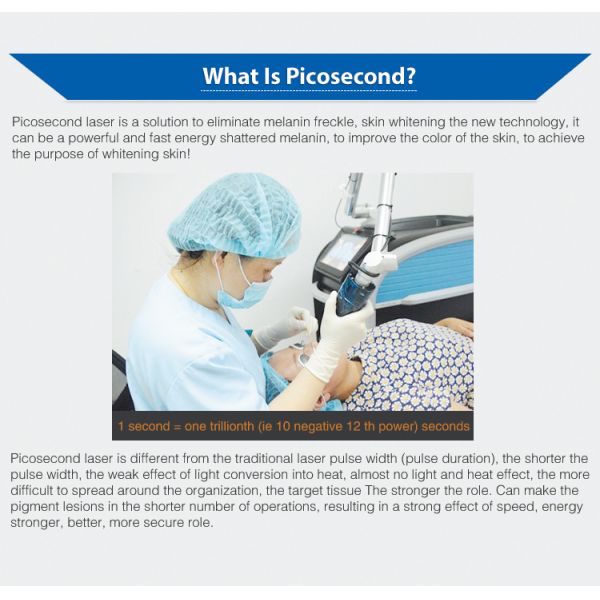 What Is Picosecond?

Picosecond laser is a solution to eliminate melanin freckle, skin whitening the new technology, it can be a powerful and fast energy shattered melanin, to improve the color of the skin, to achieve the purpose of whitening skin!

1 second = one trillionth (ie 10 negative 12 th power) seconds

Picosecond laser is different from the traditional laser pulse width (pulse duration), the shorter the pulse width, the weak effect of light conversion into heat, almost no light and heat effect, the more difficult to spread around the organization, the target tissue The stronger the role. Can make the pigment lesions in the shorter number of operations, resulting in a strong effect of speed, energy stronger, better, more secure role.